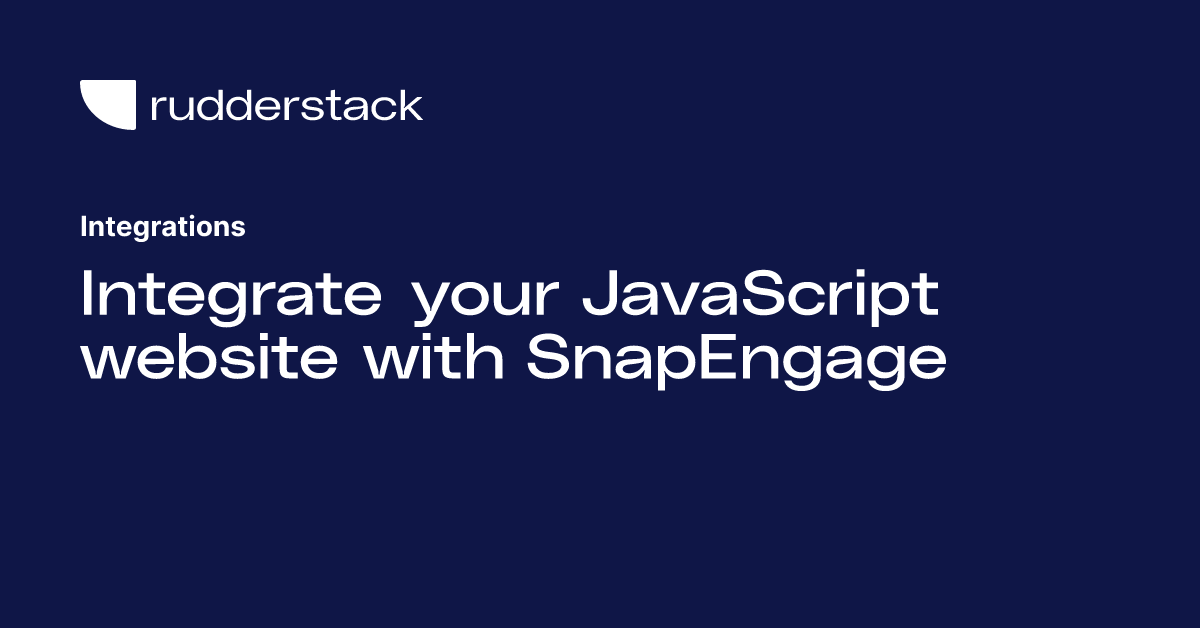 rudderstack

Integrations

Integrate your JavaScript website with SnapEngage